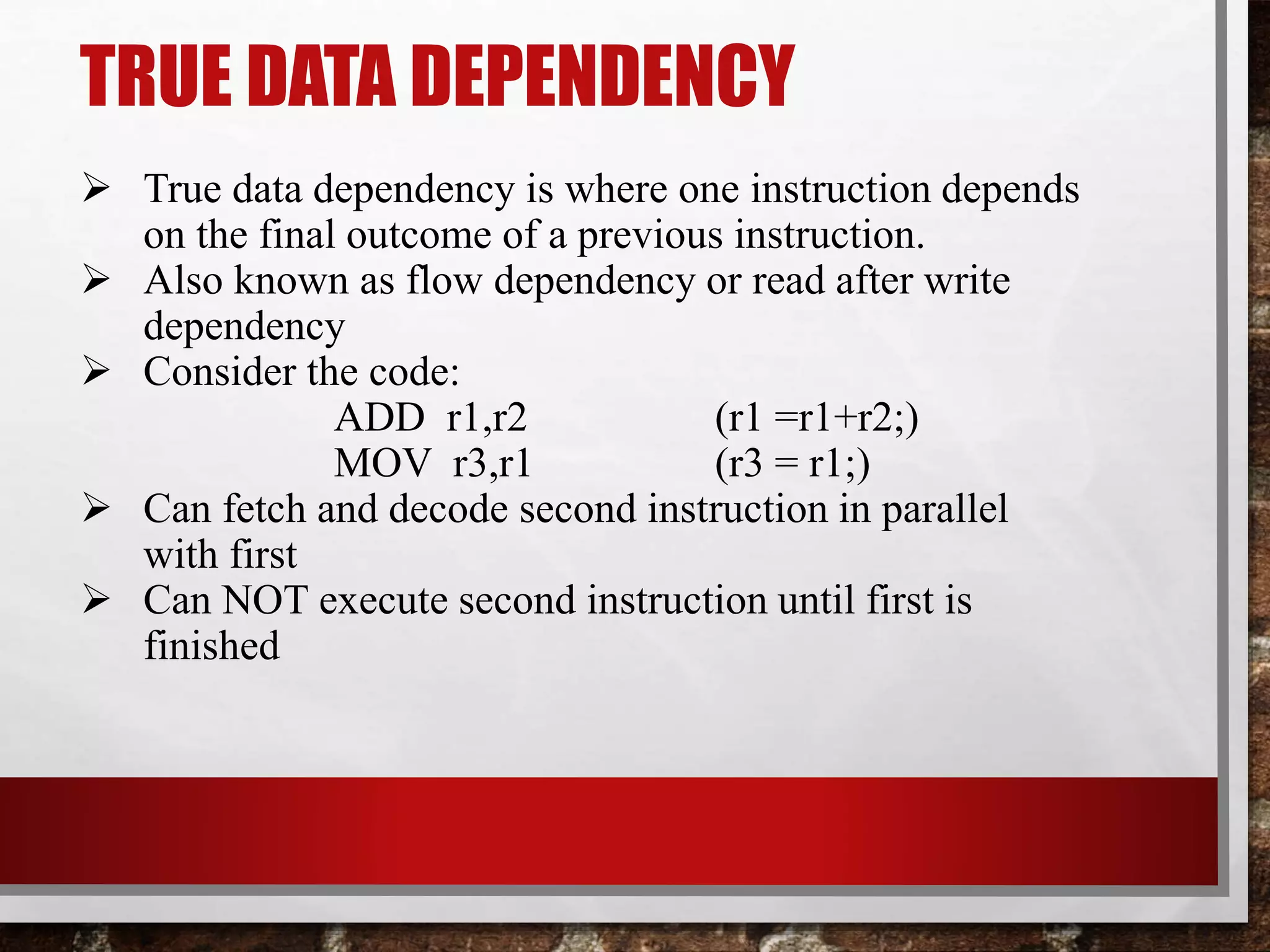 TRUE DATA DEPENDENCY

➢ True data dependency is where one instruction depends on the final outcome of a previous instruction.
➢ Also known as flow dependency or read after write dependency
➢ Consider the code:
ADD r1,r2 (r1 =r1+r2;)
MOV r3,r1 (r3 = r1;)
➢ Can fetch and decode second instruction in parallel with first
➢ Can NOT execute second instruction until first is finished